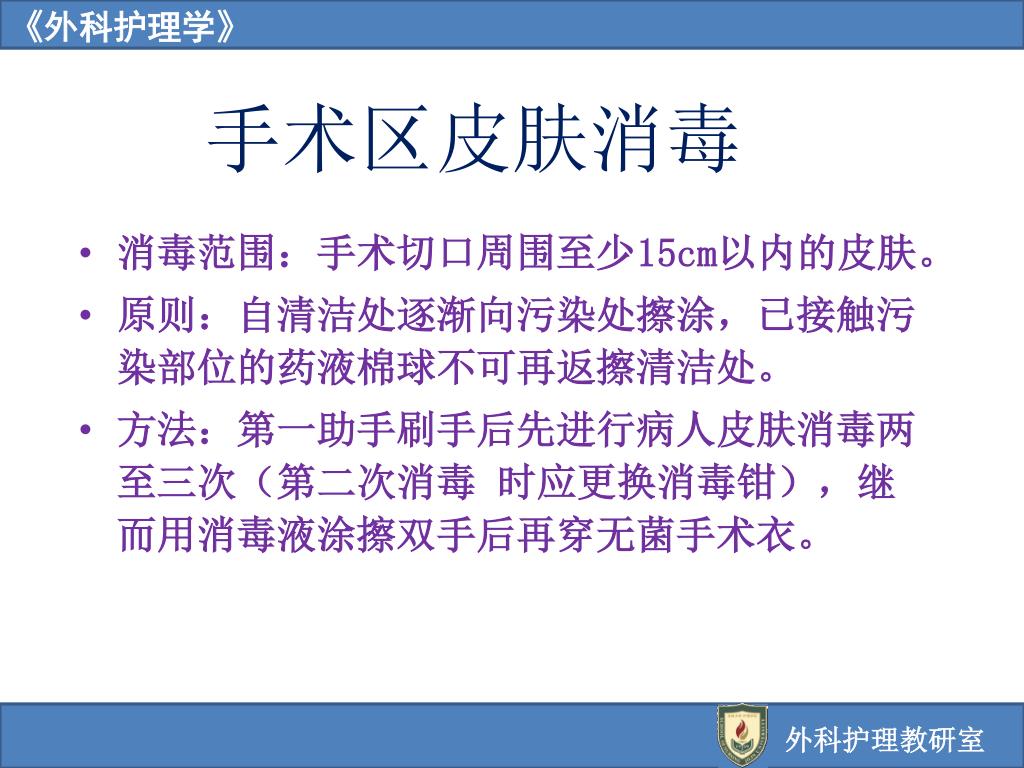 《外科护理学》

手术区皮肤消毒

• 消毒范围：手术切口周围至少15cm以内的皮肤。
• 原则：自清洁处逐渐向污染处擦涂，已接触污染部位的药液棉球不可再返擦清洁处。
• 方法：第一助手刷手后先进行病人皮肤消毒两至三次（第二次消毒 时应更换消毒钳），继而用消毒液涂擦双手后再穿无菌手术衣。

外科护理教研室